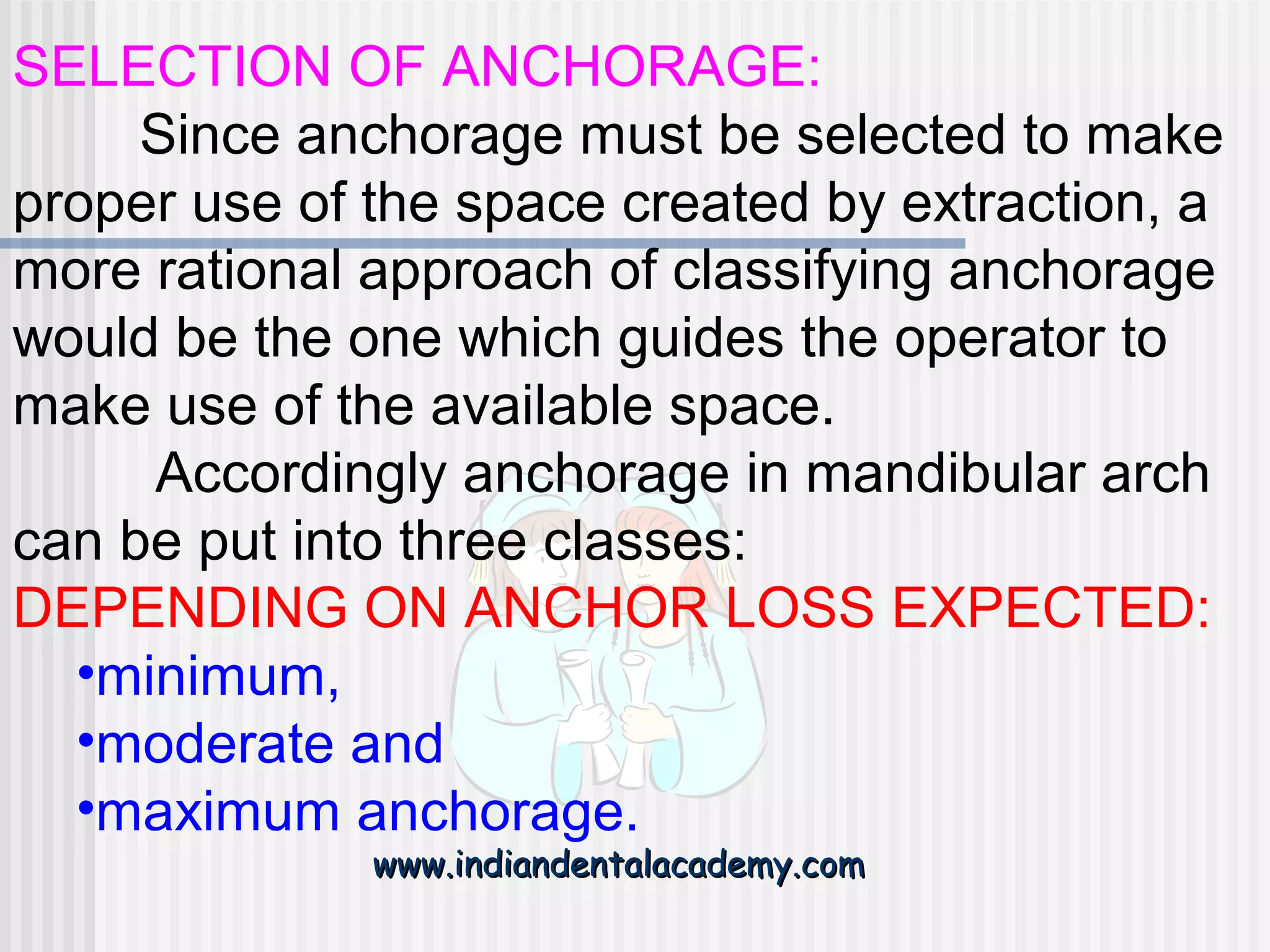 SELECTION OF ANCHORAGE:

Since anchorage must be selected to make proper use of the space created by extraction, a more rational approach of classifying anchorage would be the one which guides the operator to make use of the available space.

Accordingly anchorage in mandibular arch can be put into three classes:

DEPENDING ON ANCHOR LOSS EXPECTED:

•minimum,
•moderate and
•maximum anchorage.

www.indiandentalacademy.com